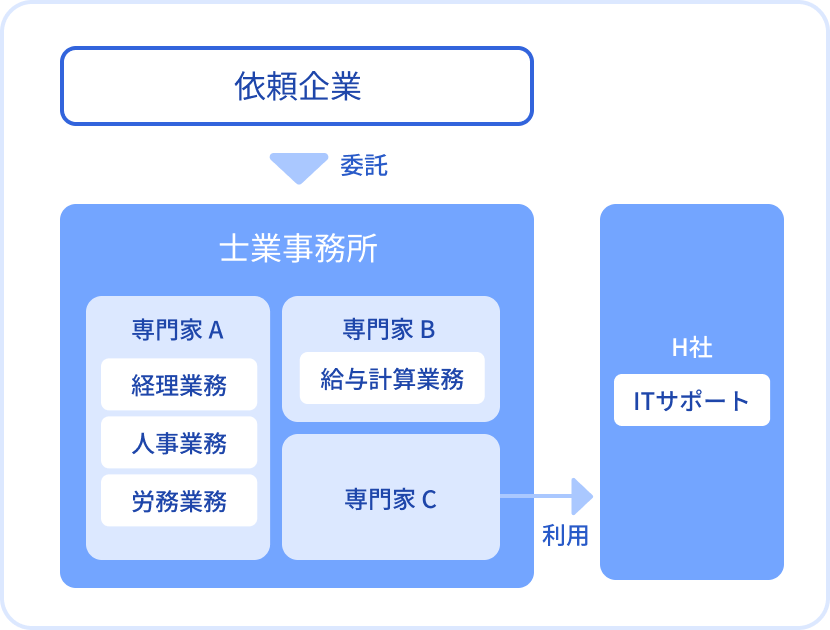 依頼企業

委託

士業事務所

専門家 A

経理業務

人事業務

労務業務

専門家 B

給与計算業務

専門家 C

利用

H社

ITサポート